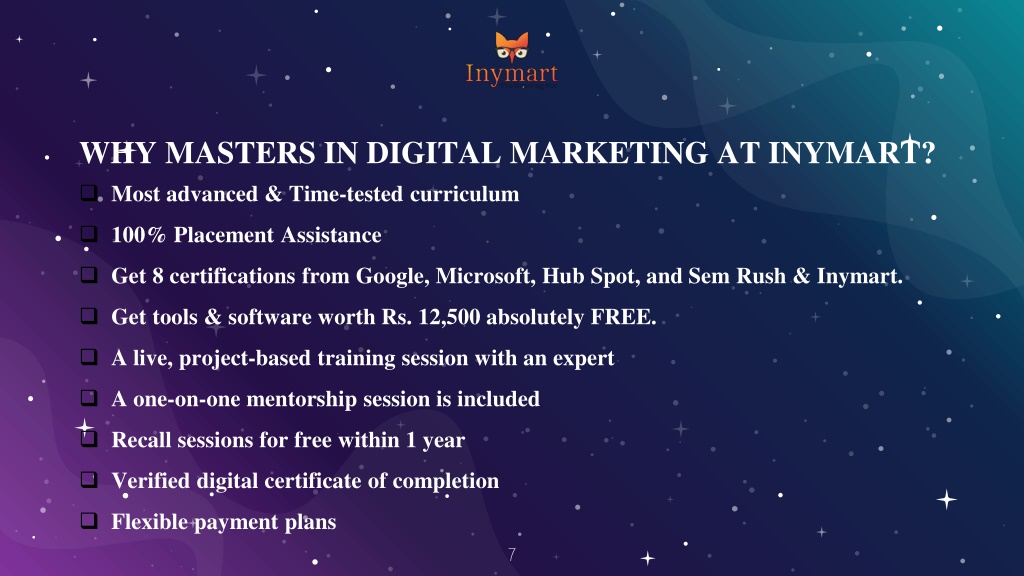 Inymart

WHY MASTERS IN DIGITAL MARKETING AT INYMART?

❑ Most advanced & Time-tested curriculum
❑ 100% Placement Assistance
❑ Get 8 certifications from Google, Microsoft, Hub Spot, and Sem Rush & Inymart.
❑ Get tools & software worth Rs. 12,500 absolutely FREE.
❑ A live, project-based training session with an expert
❑ A one-on-one mentorship session is included
❑ Recall sessions for free within 1 year
❑ Verified digital certificate of completion
❑ Flexible payment plans

7